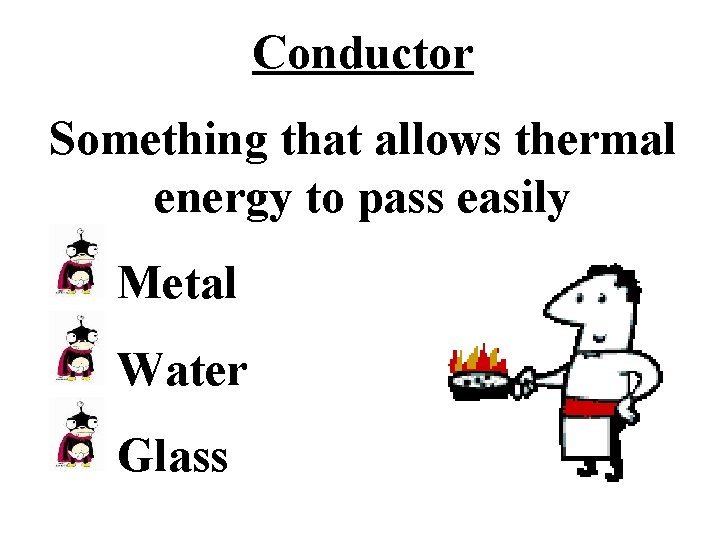 Conductor

Something that allows thermal energy to pass easily

Metal

Water

Glass